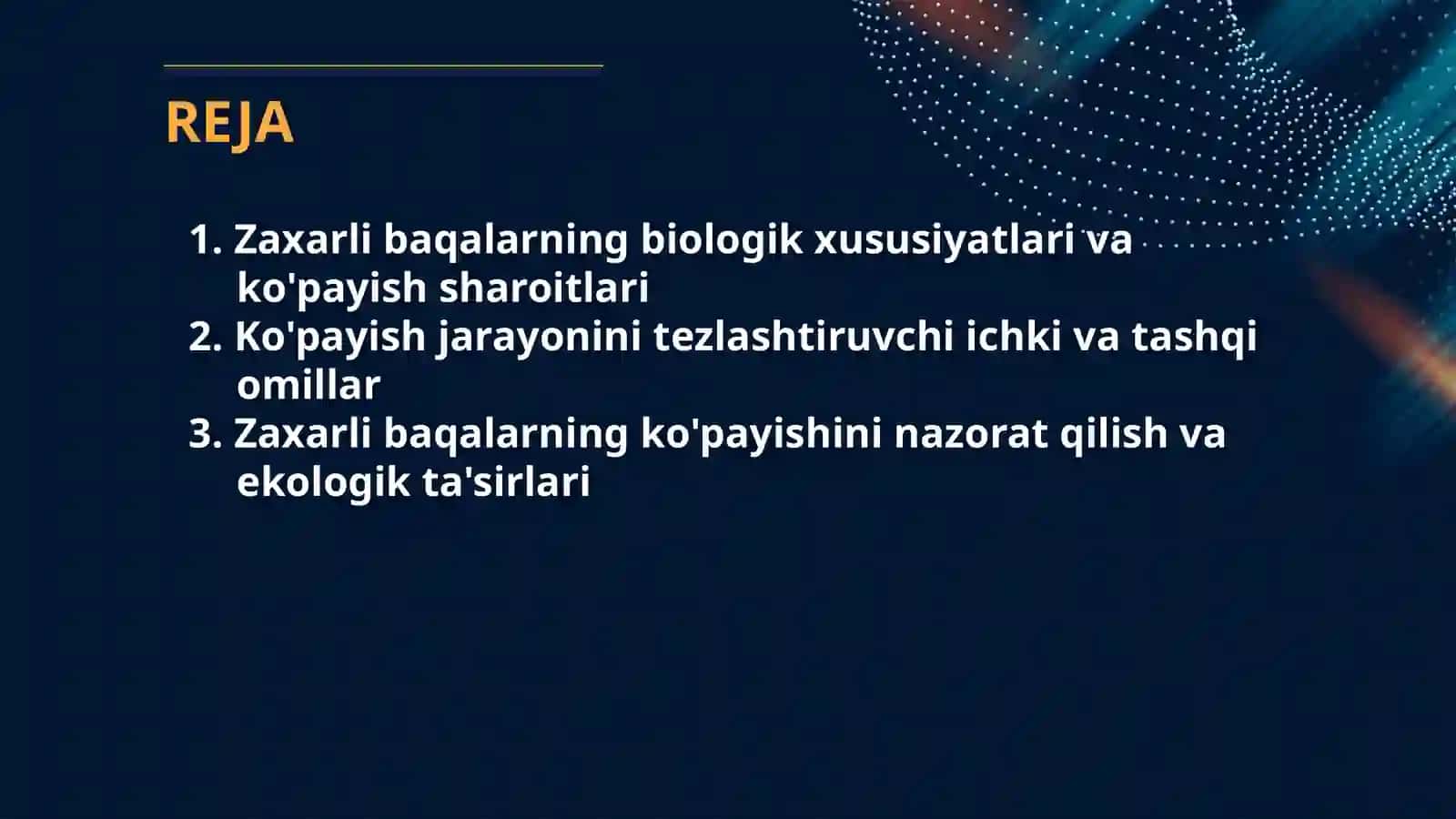 REJA

1. Zaxarli baqalarning biologik xususiyatlari va ko'payish sharoitlari
2. Ko'payish jarayonini tezlashtiruvchi ichki va tashqi omillar
3. Zaxarli baqalarning ko'payishini nazorat qilish va ekologik ta'sirlari